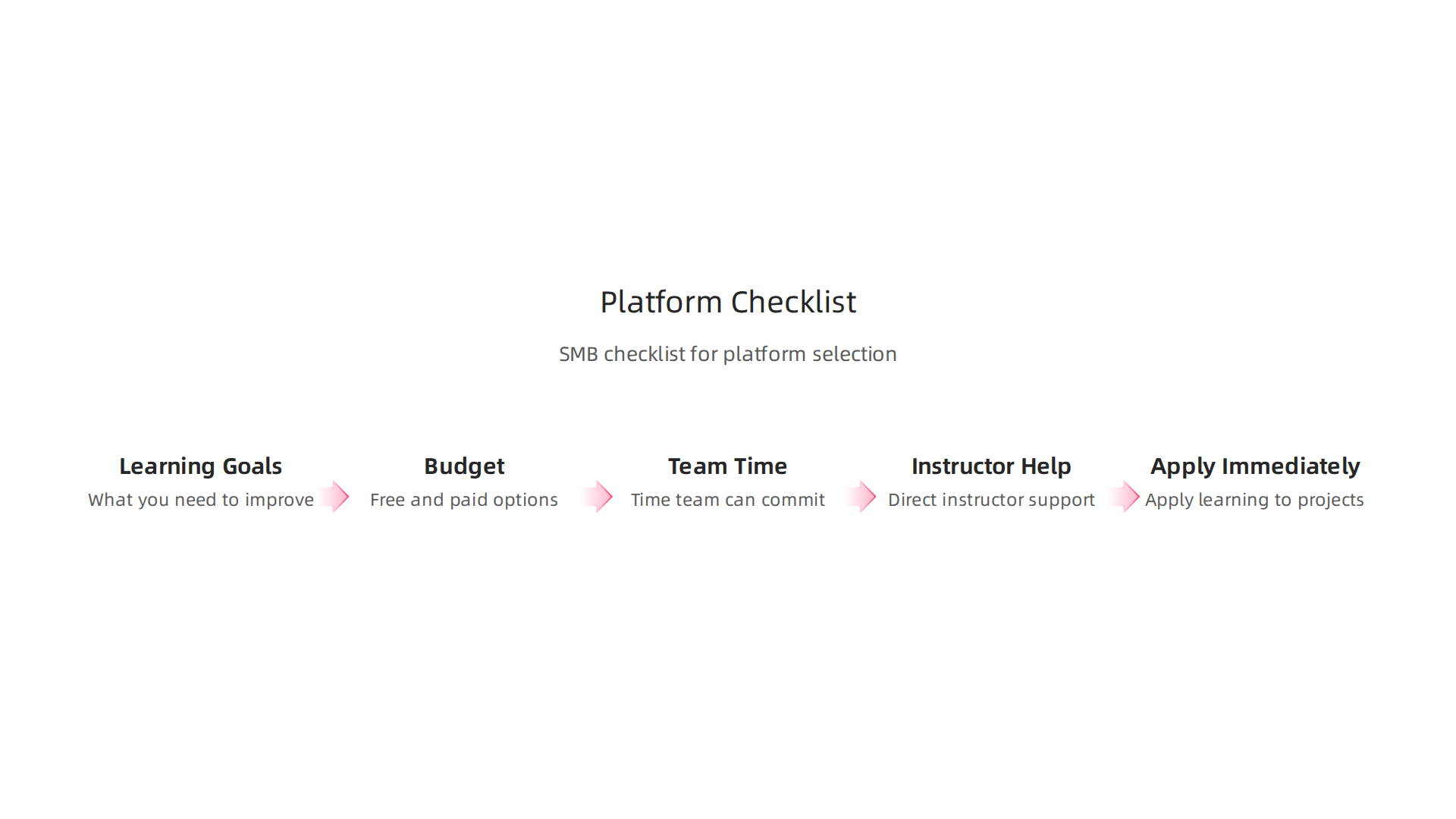 Platform Checklist

SMB checklist for platform selection

Learning Goals
What you need to improve

Budget
Free and paid options

Team Time
Time team can commit

Instructor Help
Direct instructor support

Apply Immediately
Apply learning to projects